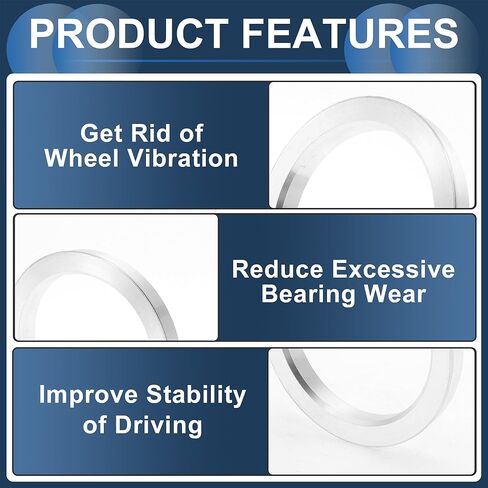 PRODUCT FEATURES

Get Rid of Wheel Vibration

Reduce Excessive Bearing Wear

Improve Stability of Driving